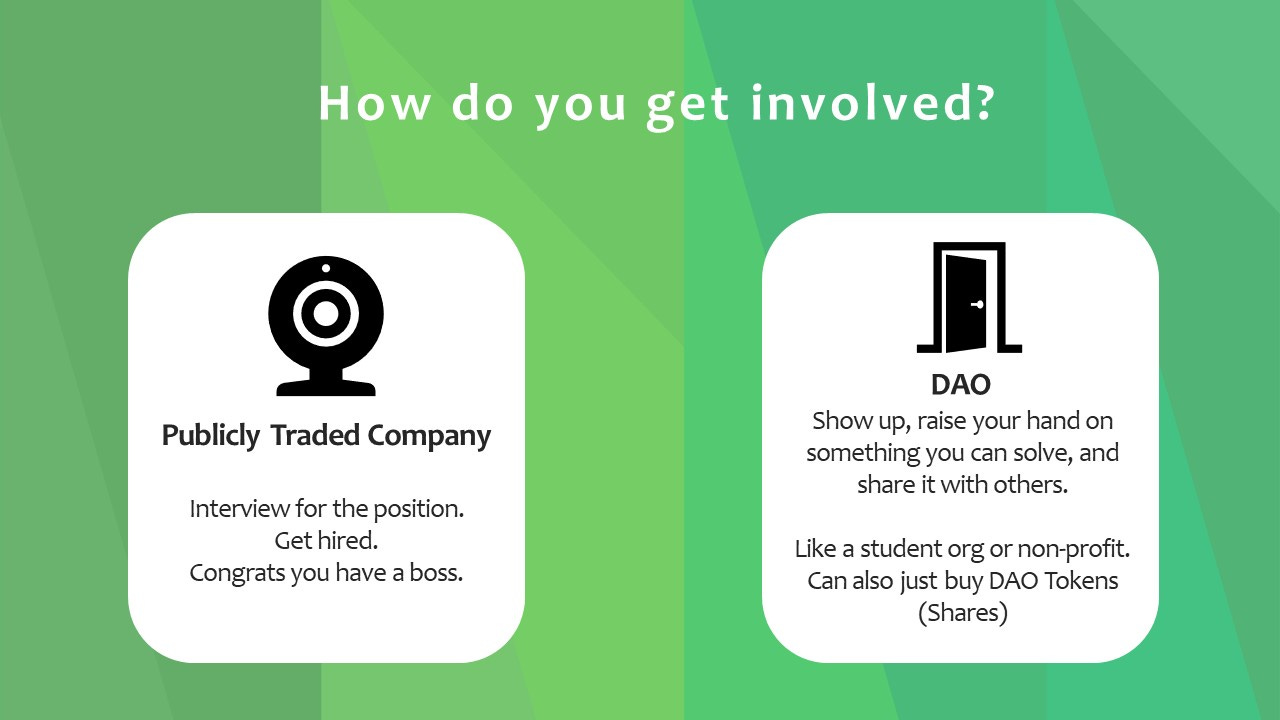 How do you get involved?

Publicly Traded Company

Interview for the position.
Get hired.
Congrats you have a boss.

DAO
Show up, raise your hand on something you can solve, and share it with others.

Like a student org or non-profit.
Can also just buy DAO Tokens (Shares)